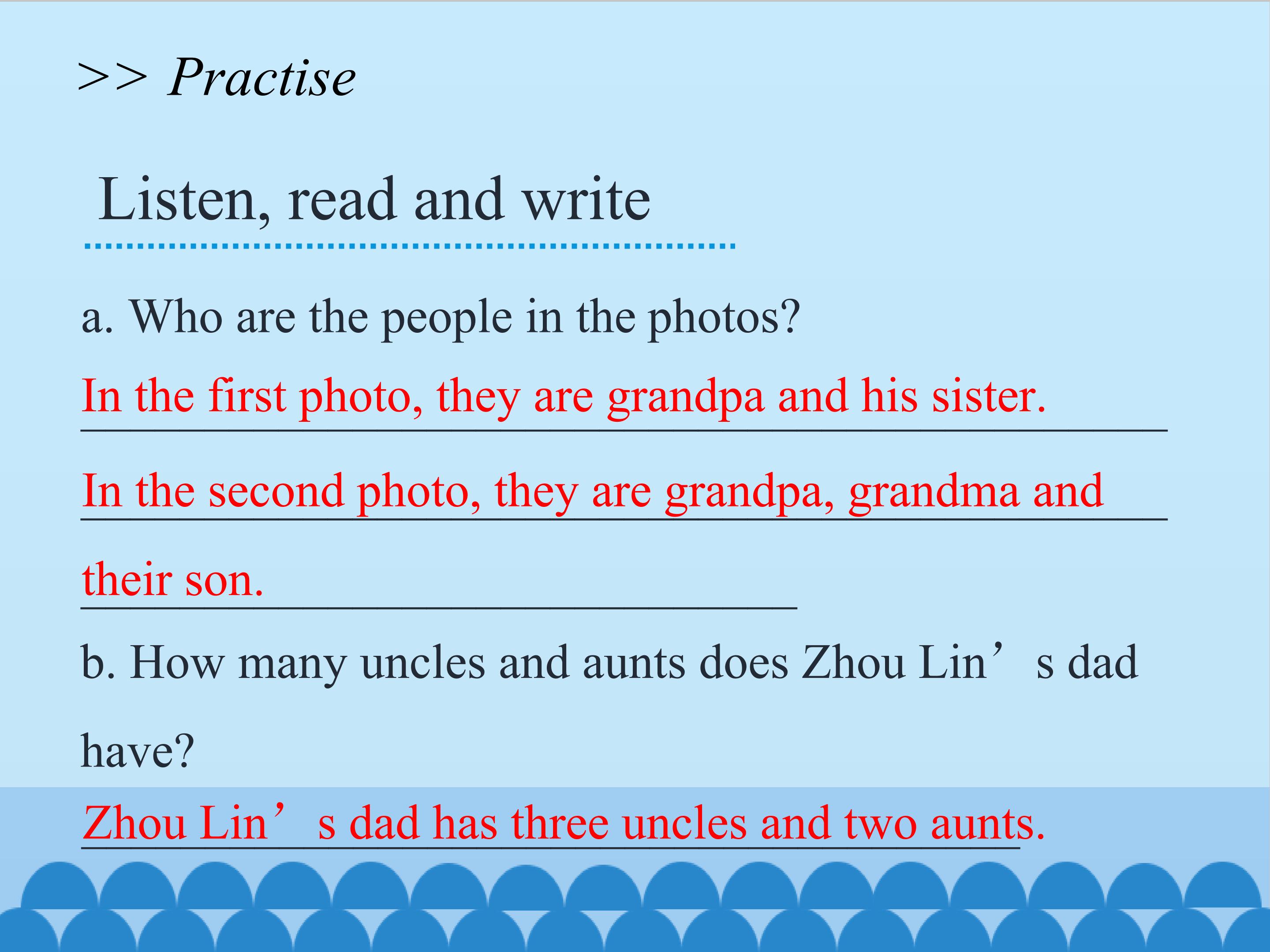 >> Practise

Listen, read and write

a. Who are the people in the photos?

In the first photo, they are grandpa and his sister.

In the second photo, they are grandpa, grandma and their son.

b. How many uncles and aunts does Zhou Lin's dad have?

Zhou Lin's dad has three uncles and two aunts.